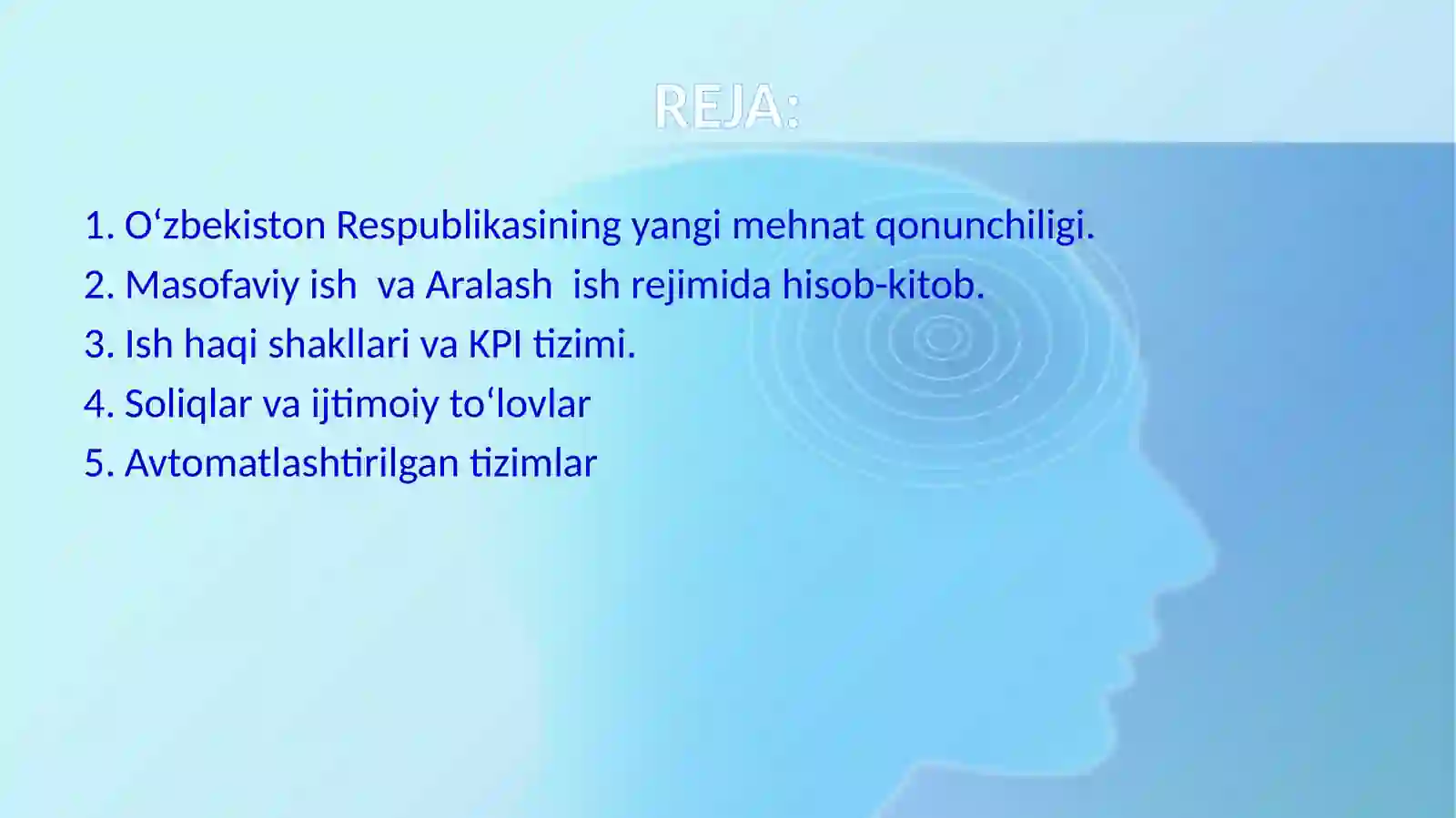 REJA:

1. O‘zbekiston Respublikasining yangi mehnat qonunchiligi.
2. Masofaviy ish va Aralash ish rejimida hisob-kitob.
3. Ish haqi shakllari va KPI tizimi.
4. Soliqlar va ijtimoiy to‘lovlar
5. Avtomatlashtirilgan tizimlar